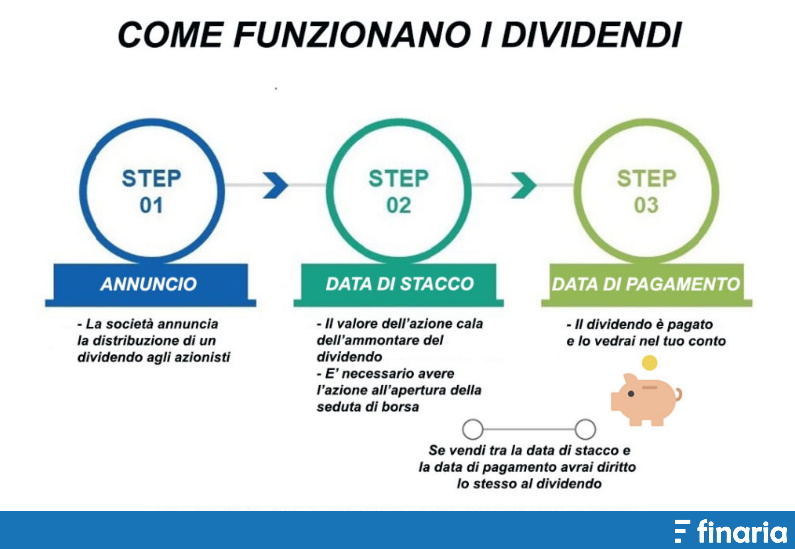 COME FUNZIONANO I DIVIDENDI

STEP 01

ANNUNCIO

- La società annuncia la distribuzione di un dividendo agli azionisti

STEP 02

DATA DI STACCO

- Il valore dell'azione cala dell'ammontare del dividendo
- E' necessario avere l'azione all'apertura della seduta di borsa

STEP 03

DATA DI PAGAMENTO

- Il dividendo è pagato e lo vedrai nel tuo conto

Se vendi tra la data di stacco e la data di pagamento avrai diritto lo stesso al dividendo

finaria